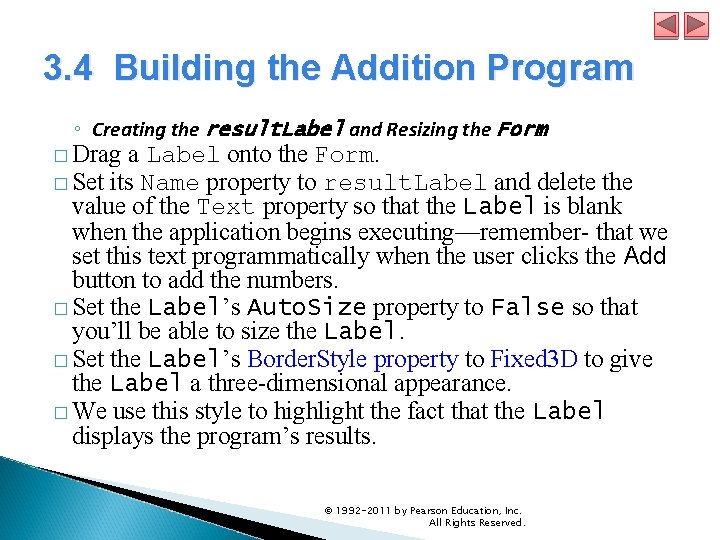 3.4 Building the Addition Program

◦ Creating the resultLabel and Resizing the Form

□ Drag a Label onto the Form.

□ Set its Name property to resultLabel and delete the value of the Text property so that the Label is blank when the application begins executing—remember- that we set this text programmatically when the user clicks the Add button to add the numbers.

□ Set the Label's AutoSize property to False so that you'll be able to size the Label.

□ Set the Label's BorderStyle property to Fixed3D to give the Label a three-dimensional appearance.

□ We use this style to highlight the fact that the Label displays the program's results.

© 1992-2011 by Pearson Education, Inc. All Rights Reserved.